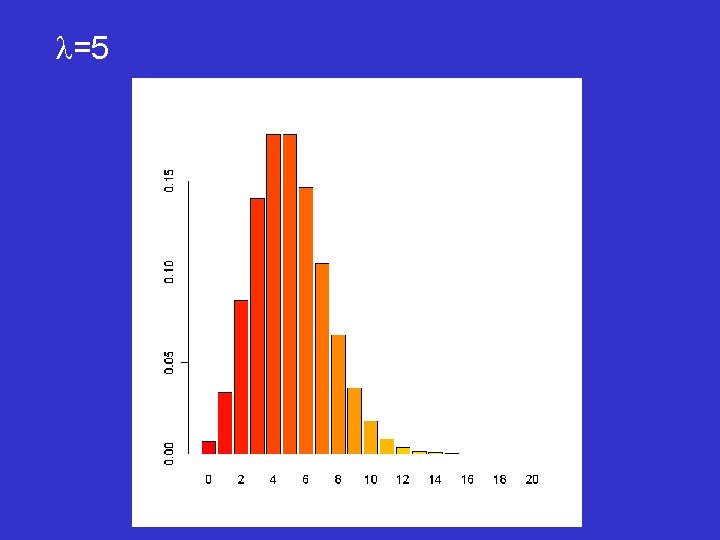 $\lambda=5$

0.15
0.10
0.05
0.00

0 2 4 6 8 10 12 14 16 18 20